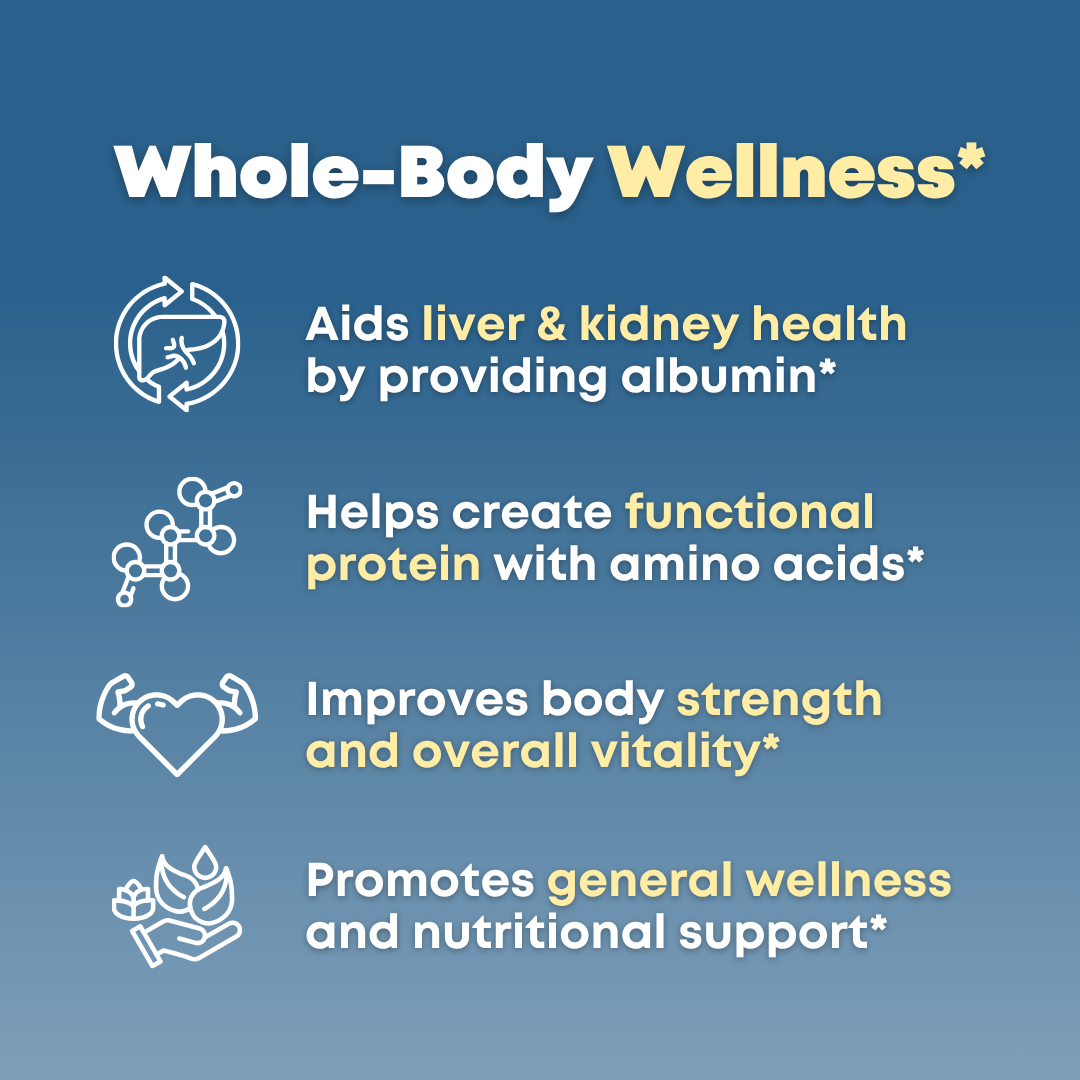 Whole-Body Wellness*

Aids liver & kidney health by providing albumin*

Helps create functional protein with amino acids*

Improves body strength and overall vitality*

Promotes general wellness and nutritional support*